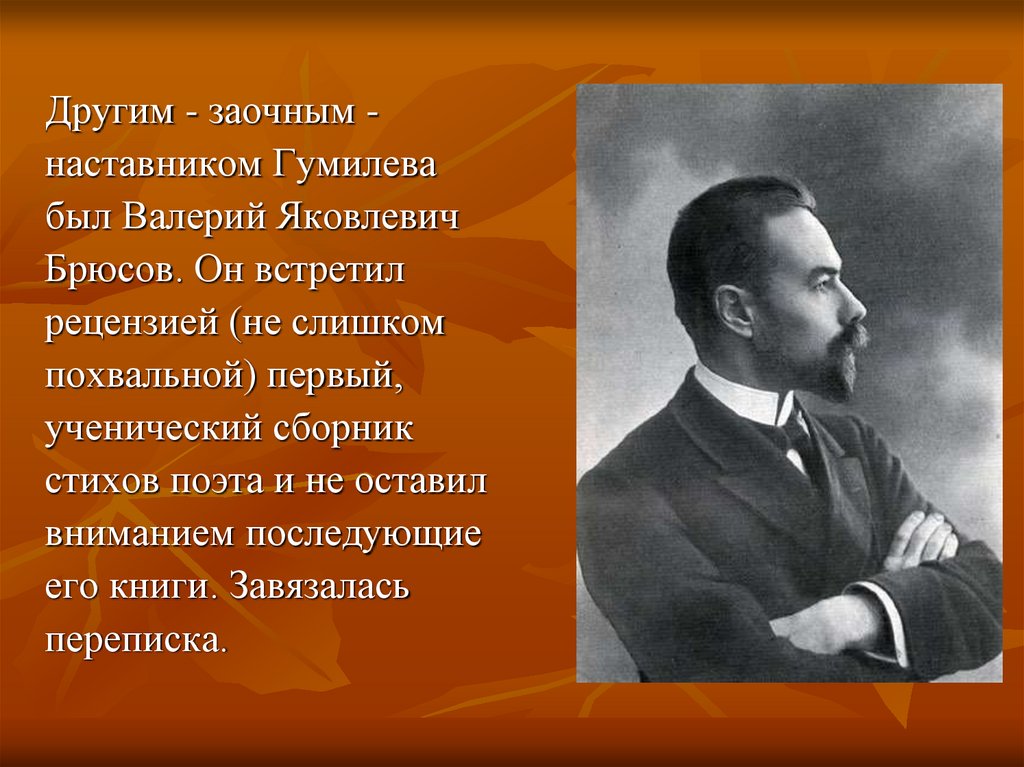 Другим - заочным - наставником Гумилева был Валерий Яковлевич Брюсов. Он встретил рецензией (не слишком похвальной) первый, ученический сборник стихов поэта и не оставил вниманием последующие его книги. Завязалась переписка.